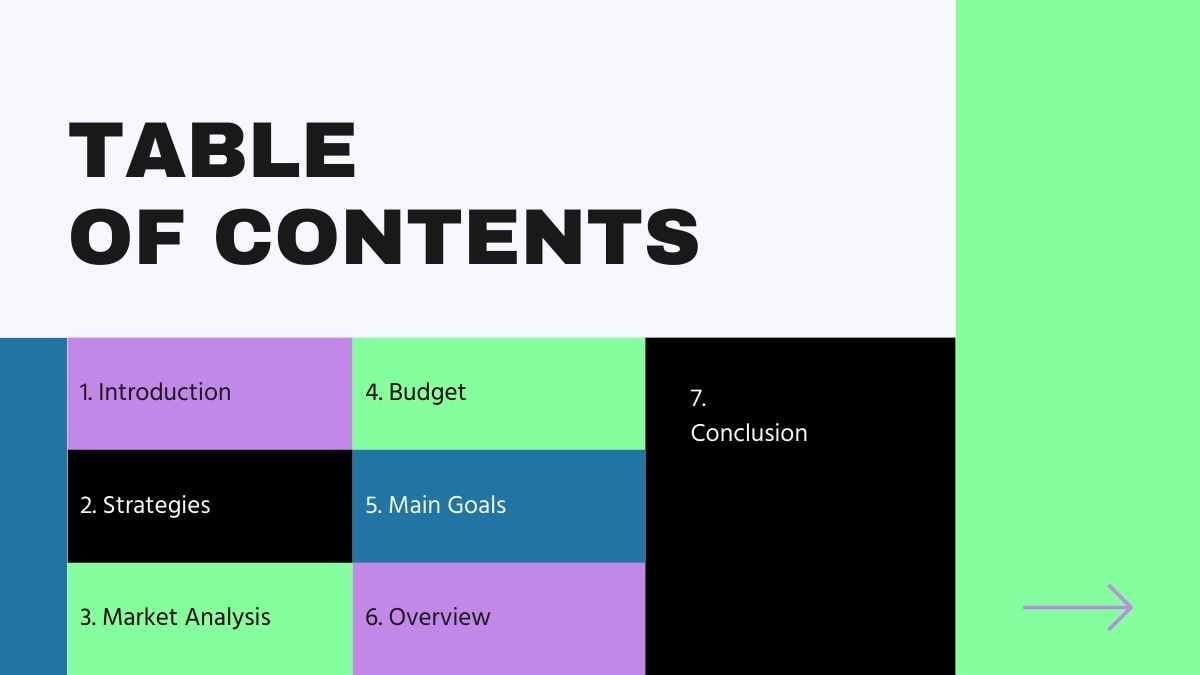 TABLE
OF CONTENTS

1. Introduction

2. Strategies

3. Market Analysis

4. Budget

5. Main Goals

6. Overview

7.
Conclusion